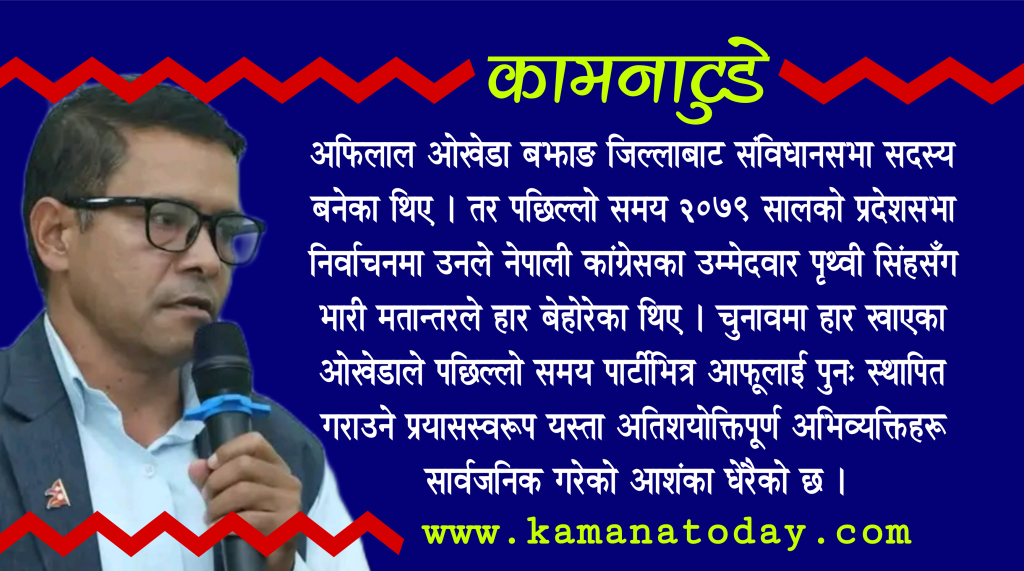 कामनाटुडे

अफिलाल ओखेडा बझाङ जिल्लाबाट संविधानसभा सदस्य बनेका थिए । तर पछिल्लो समय २०७९ सालको प्रदेशसभा निर्वाचनमा उनले नेपाली कांग्रेसका उम्मेदवार पृथ्वी सिंहसँग भारी मतान्तरले हार बेहोरेका थिए । चुनावमा हार खाएका ओखेडाले पछिल्लो समय पार्टीभित्र आफूलाई पुनः स्थापित गराउने प्रयासस्वरूप यस्ता अतिशयोक्तिपूर्ण अभिव्यक्तिहरू सार्वजनिक गरेको आशंका धेरैको छ ।

www.kamanatoday.com